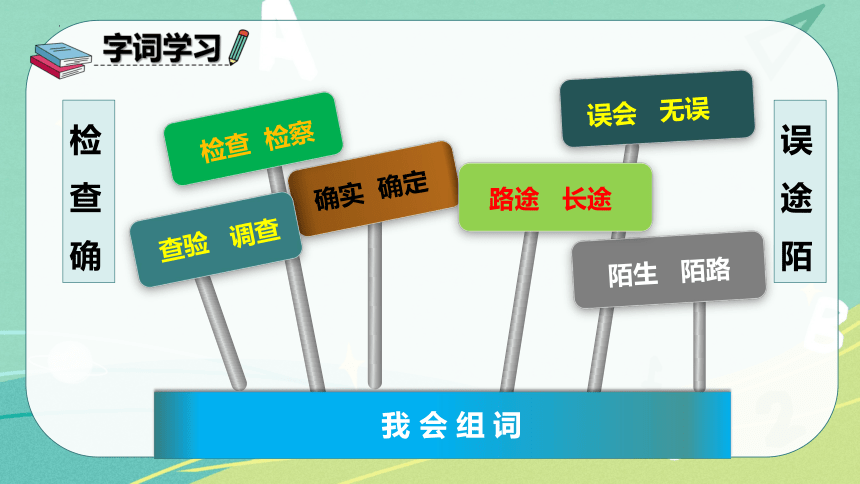 字词学习

检
查
确

检查 检察

查验 调查

确实 确定

路途 长途

误会 无误

陌生 陌路

误
途
陌

我会组词